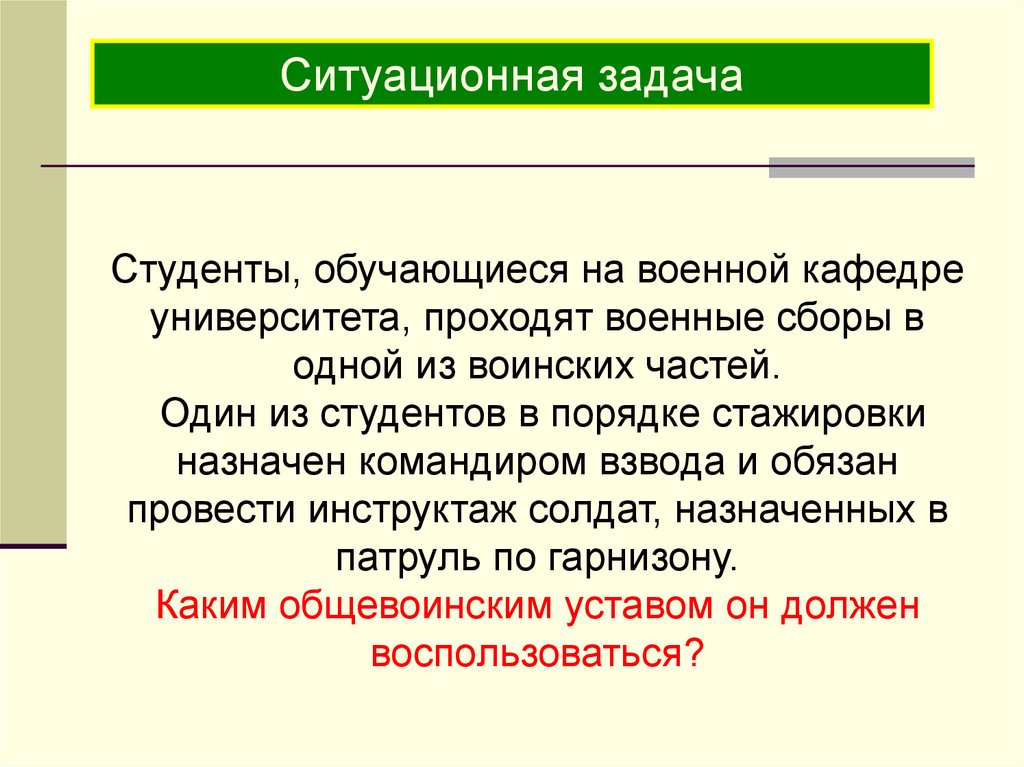 Ситуационная задача

Студенты, обучающиеся на военной кафедре университета, проходят военные сборы в одной из воинских частей.
Один из студентов в порядке стажировки назначен командиром взвода и обязан провести инструктаж солдат, назначенных в патруль по гарнизону.
Каким общевоинским уставом он должен воспользоваться?